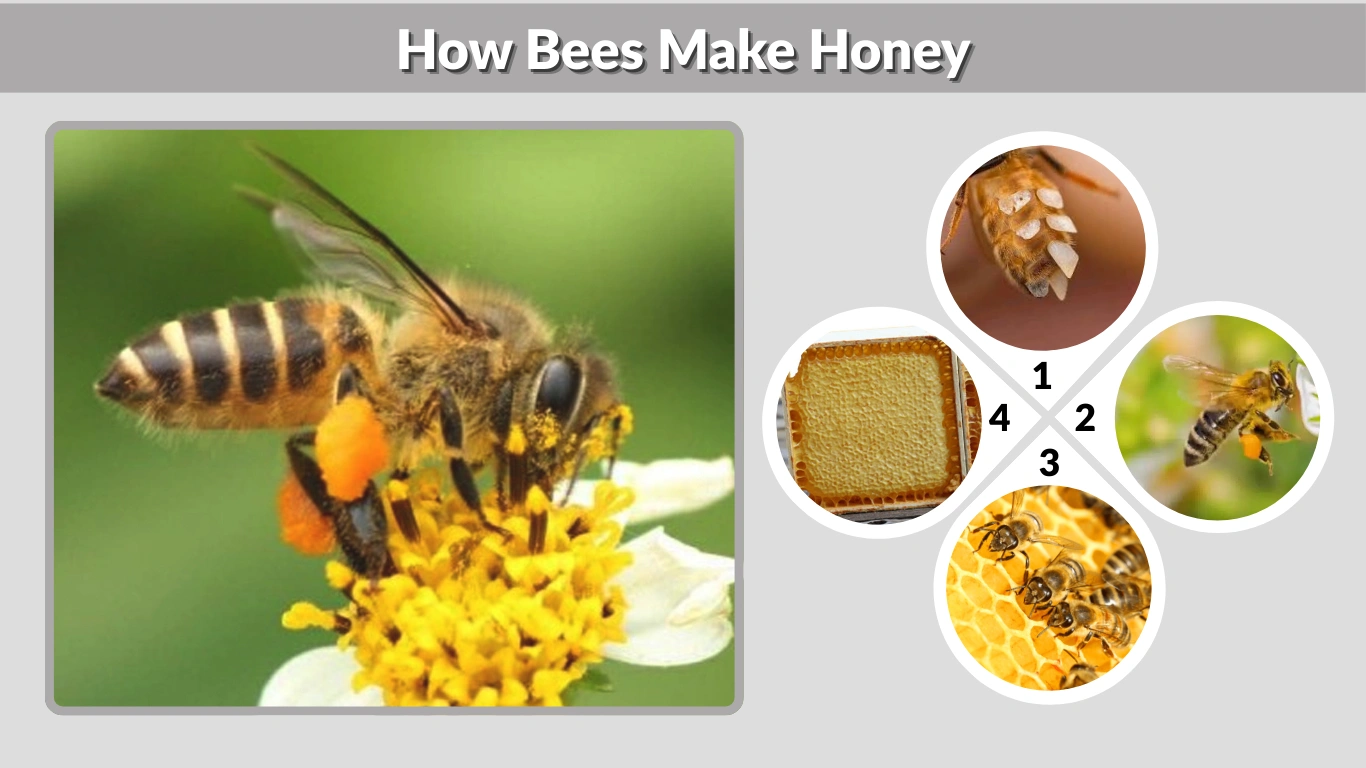 How Bees Make Honey

1

4

2

3